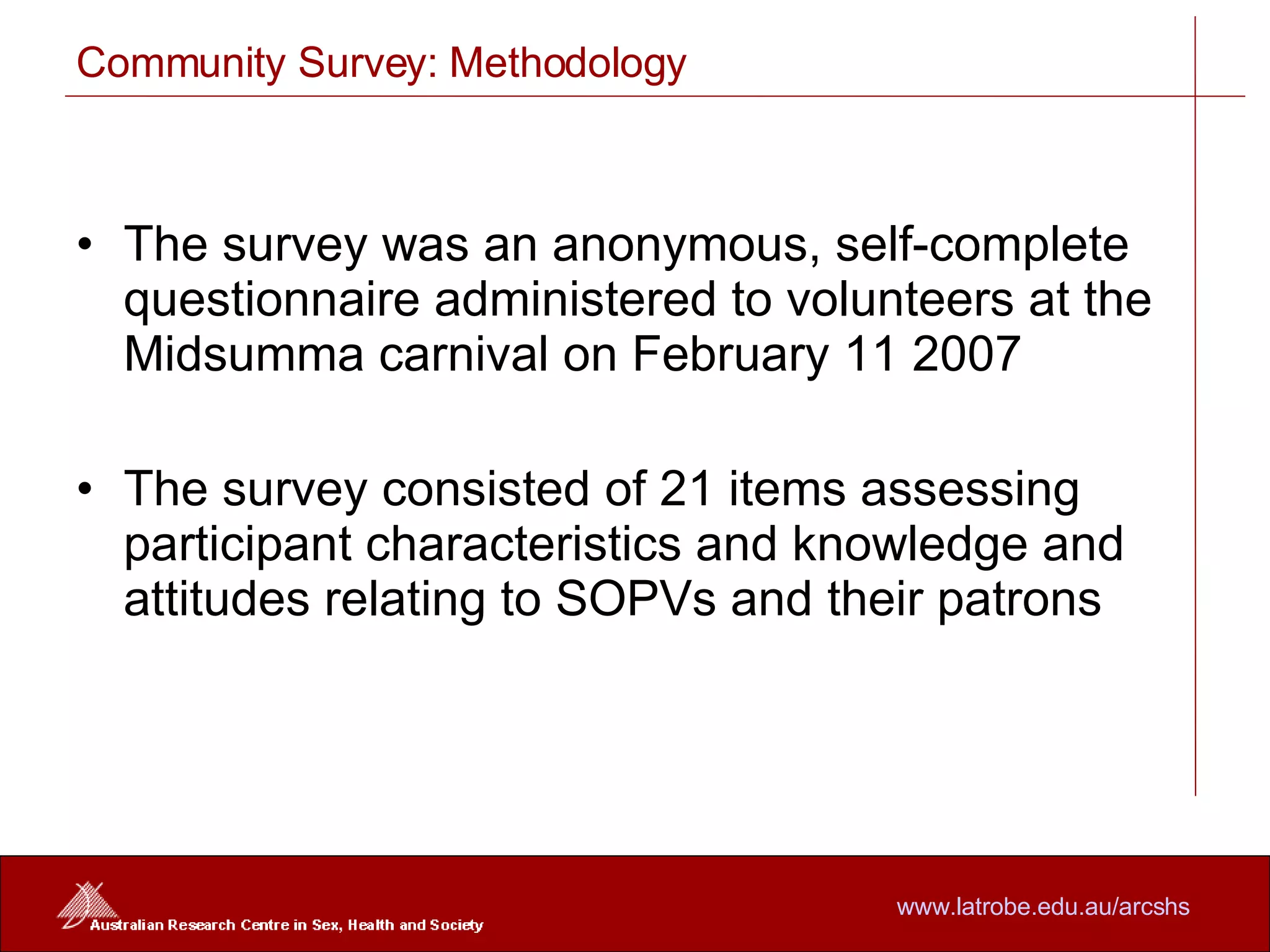 Community Survey: Methodology

• The survey was an anonymous, self-complete questionnaire administered to volunteers at the Midsumma carnival on February 11 2007

• The survey consisted of 21 items assessing participant characteristics and knowledge and attitudes relating to SOPVs and their patrons

Australian Research Centre in Sex, Health and Society

www.latrobe.edu.au/arcshs